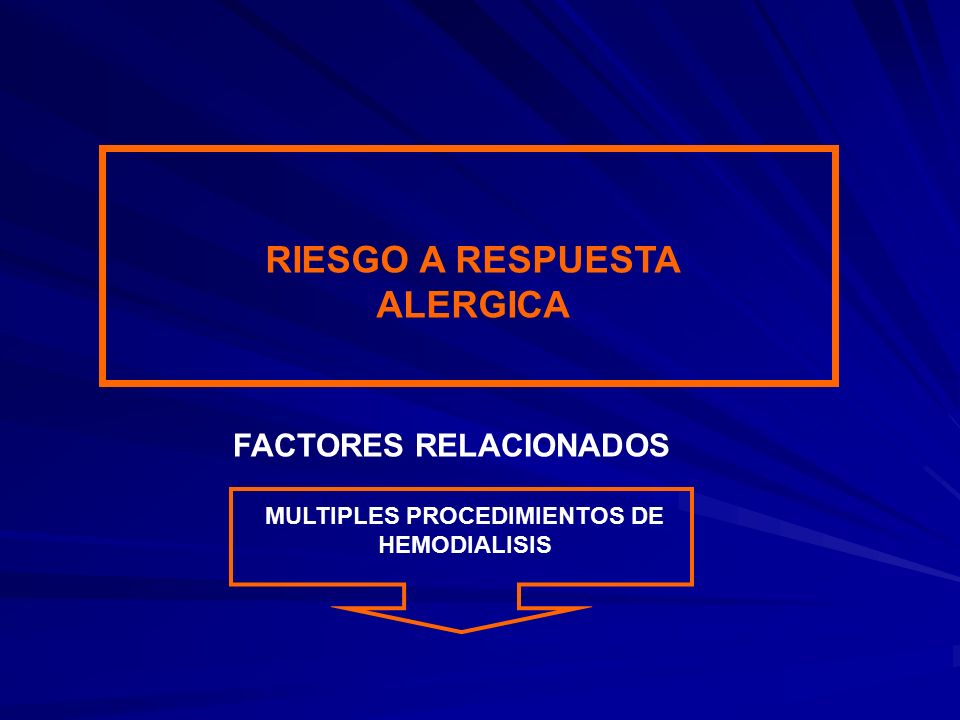 RIESGO A RESPUESTA ALERGICA

FACTORES RELACIONADOS

MULTIPLES PROCEDIMIENTOS DE HEMODIALISIS